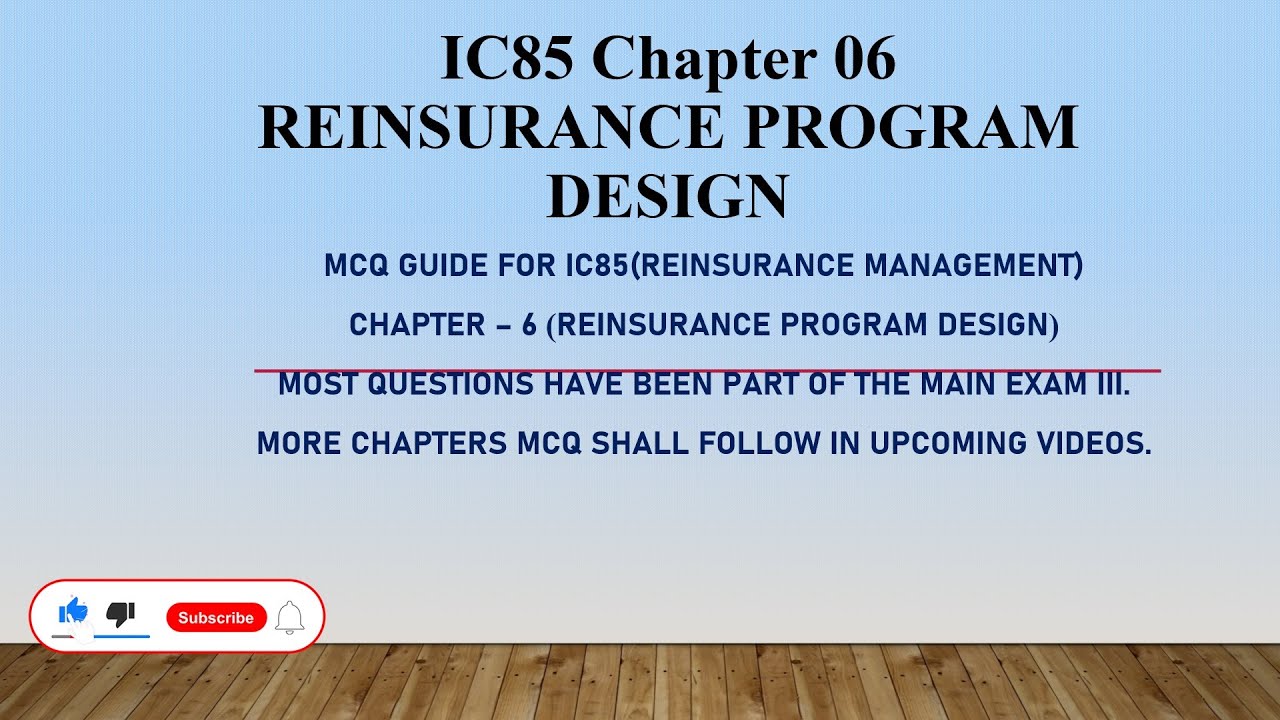 IC85 Chapter 06
REINSURANCE PROGRAM DESIGN

MCQ GUIDE FOR IC85(REINSURANCE MANAGEMENT)

CHAPTER – 6 (REINSURANCE PROGRAM DESIGN)

MOST QUESTIONS HAVE BEEN PART OF THE MAIN EXAM III.

MORE CHAPTERS MCQ SHALL FOLLOW IN UPCOMING VIDEOS.

Subscribe